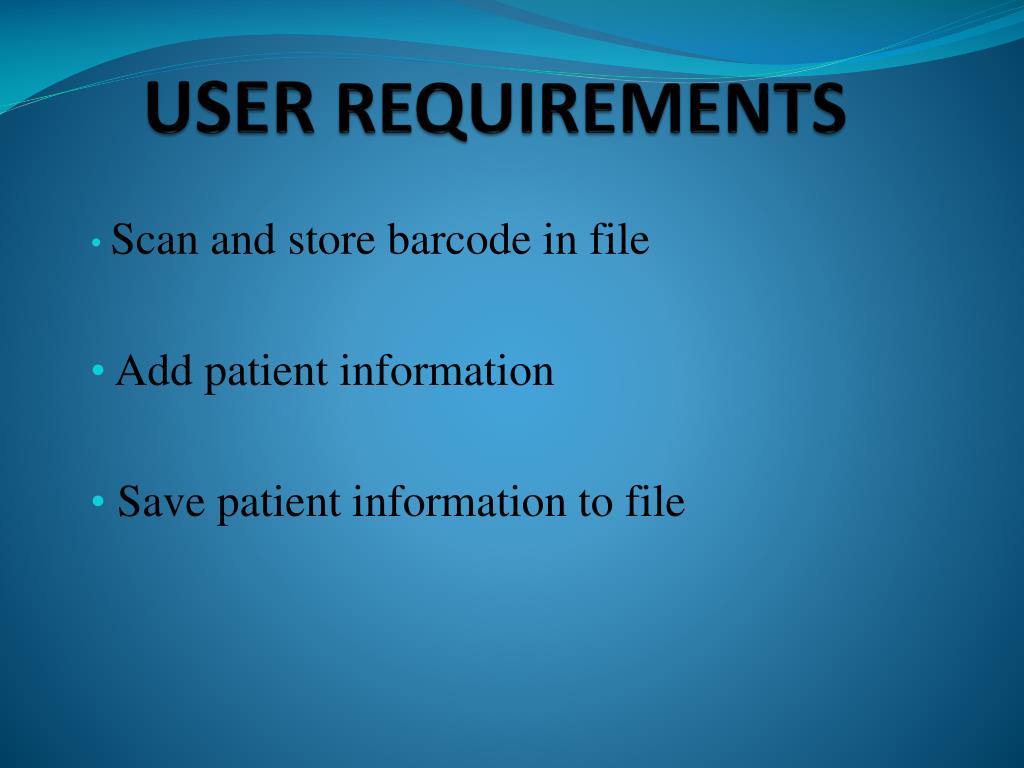 USER REQUIREMENTS

• Scan and store barcode in file

• Add patient information

• Save patient information to file